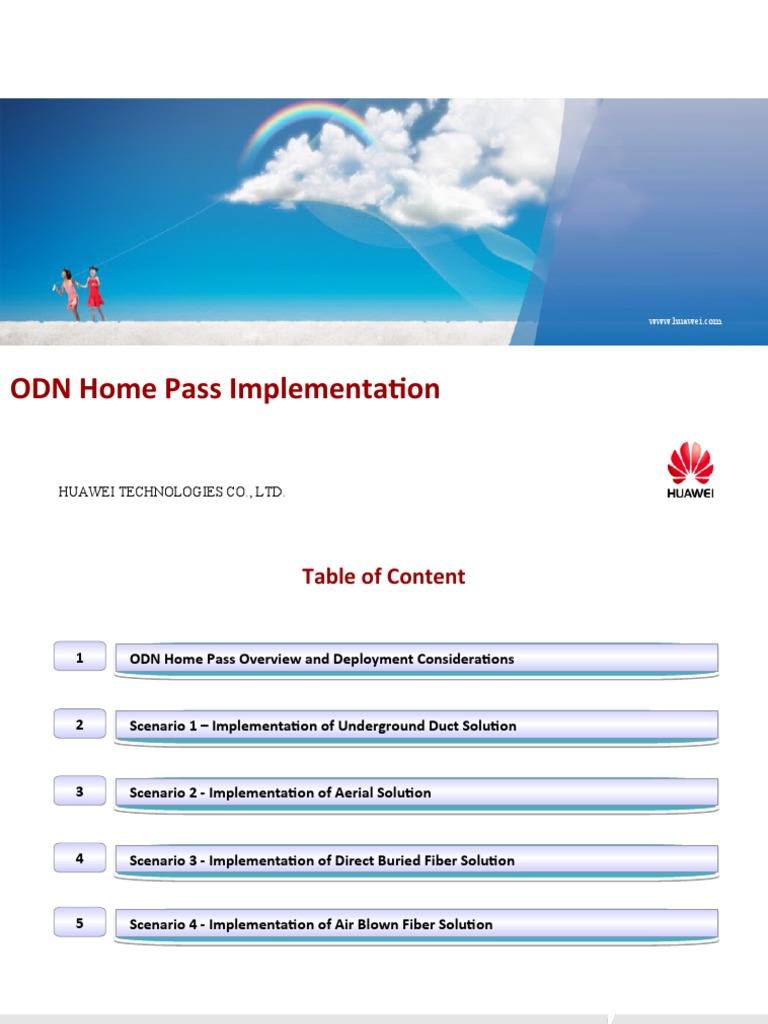 www.huawei.com

ODN Home Pass Implementation

HUAWEI TECHNOLOGIES CO., LTD.

HUAWEI

Table of Content

1 ODN Home Pass Overview and Deployment Considerations

2 Scenario 1 – Implementation of Underground Duct Solution

3 Scenario 2 - Implementation of Aerial Solution

4 Scenario 3 - Implementation of Direct Buried Fiber Solution

5 Scenario 4 - Implementation of Air Blown Fiber Solution